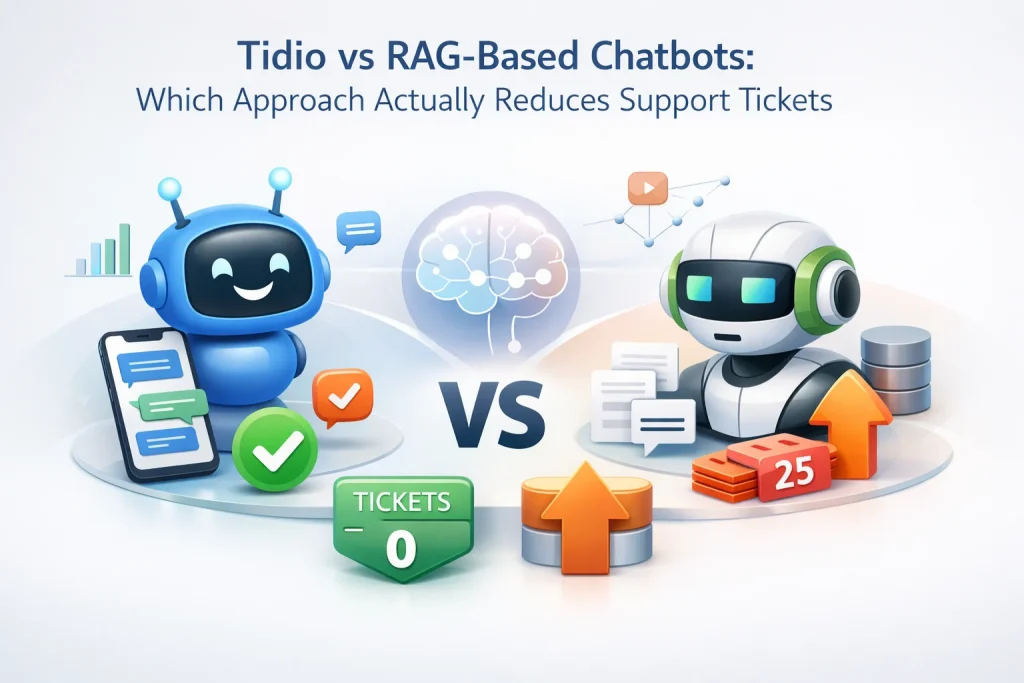 Tidio vs RAG-Based Chatbots:
Which Approach Actually Reduces Support Tickets

VS

TICKETS
0

25